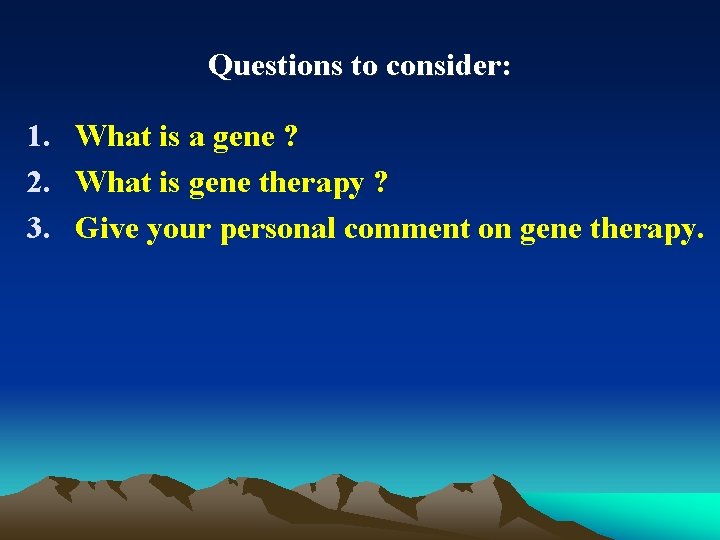 Questions to consider:

1. What is a gene ?
2. What is gene therapy ?
3. Give your personal comment on gene therapy.